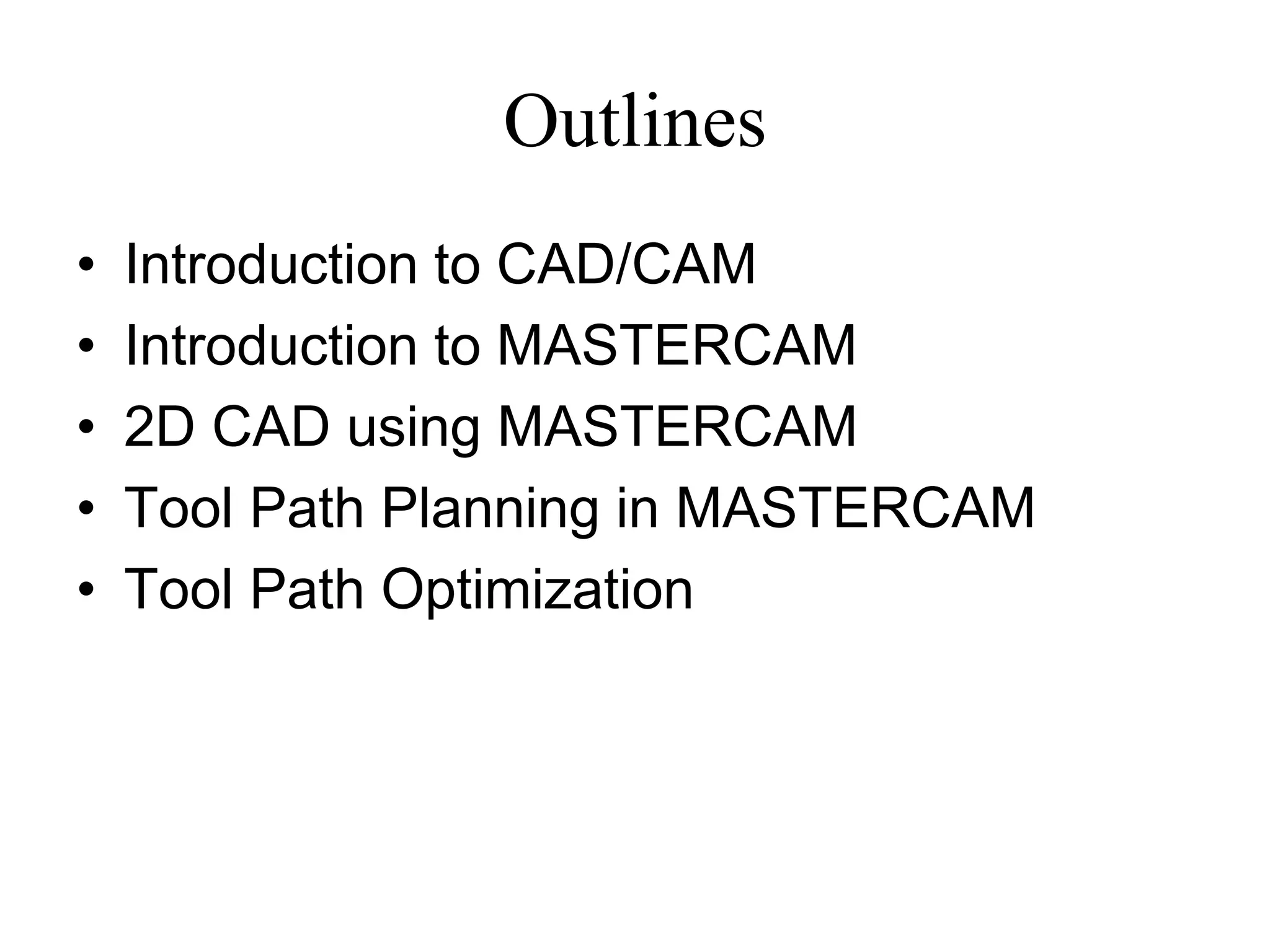 Outlines

• Introduction to CAD/CAM
• Introduction to MASTERCAM
• 2D CAD using MASTERCAM
• Tool Path Planning in MASTERCAM
• Tool Path Optimization